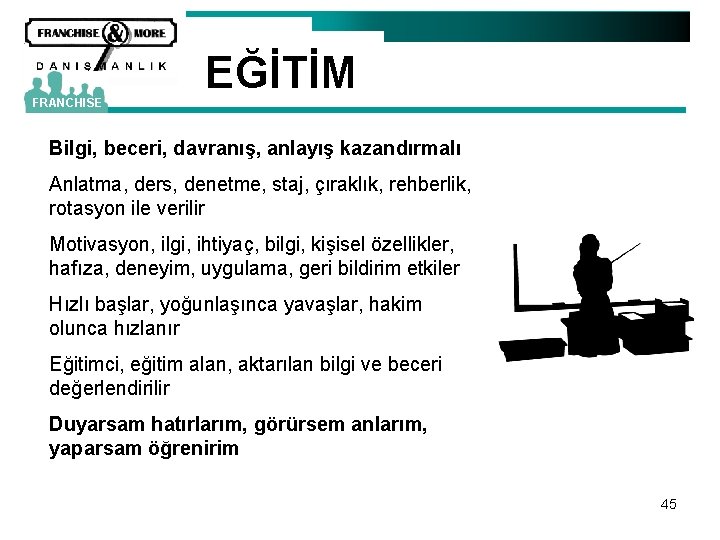 FRANCHISE & MORE
DANIŞMANLIK
FRANCHISE

EĞİTİM

Bilgi, beceri, davranış, anlayış kazandırmalı

Anlatma, ders, denetme, staj, çıraklık, rehberlik, rotasyon ile verilir

Motivasyon, ilgi, ihtiyaç, bilgi, kişisel özellikler, hafıza, deneyim, uygulama, geri bildirim etkiler

Hızlı başlar, yoğunlaşınca yavaşlar, hakim olunca hızlanır

Eğitimci, eğitim alan, aktarılan bilgi ve beceri değerlendirilir

Duyarsam hatırlarım, görürsem anlarım, yaparsam öğrenirim

45